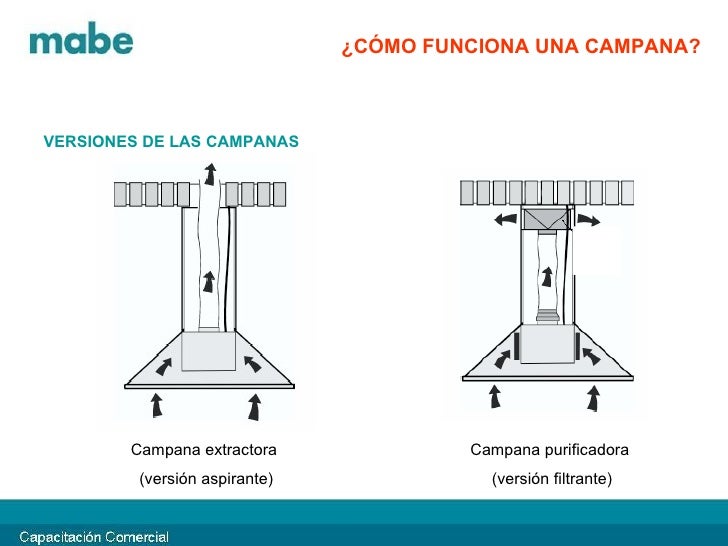 mabe

¿CÓMO FUNCIONA UNA CAMPANA?

VERSIONES DE LAS CAMPANAS

Campana extractora
(versión aspirante)

Campana purificadora
(versión filtrante)

Capacitación Comercial